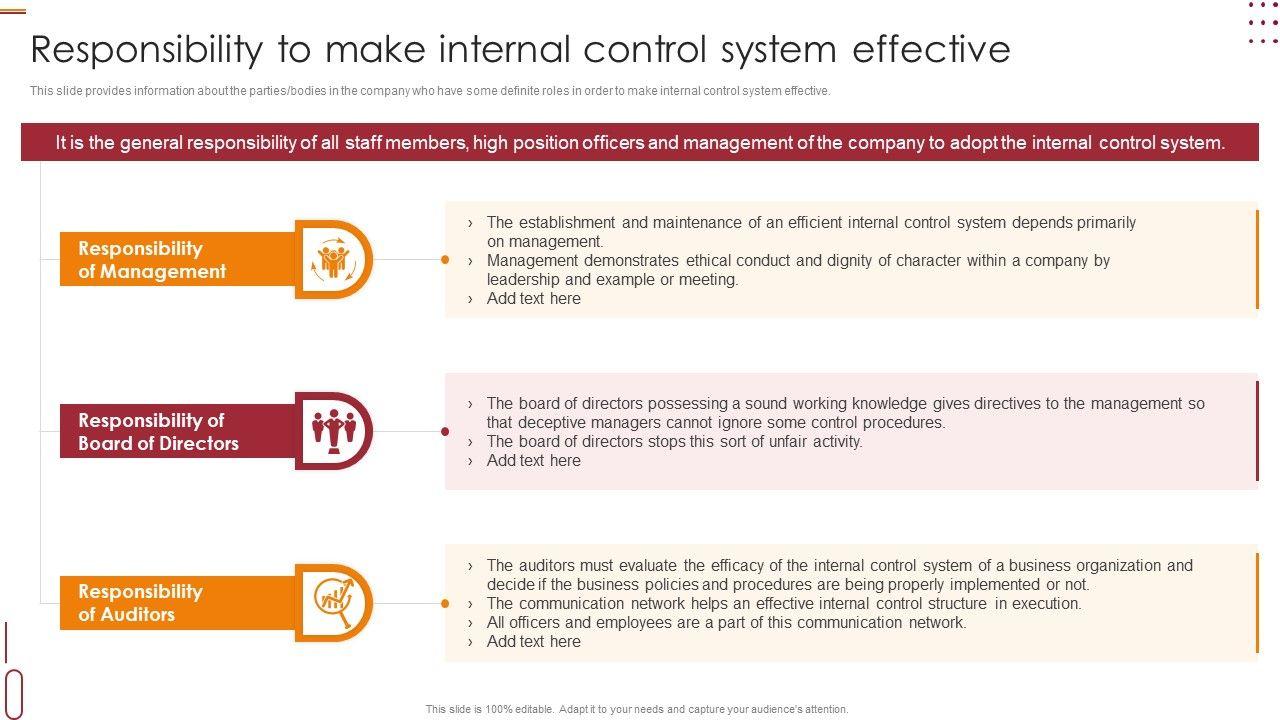 Responsibility to make internal control system effective

This slide provides information about the parties/bodies in the company who have some definite roles in order to make internal control system effective.

It is the general responsibility of all staff members, high position officers and management of the company to adopt the internal control system.

Responsibility of Management

› The establishment and maintenance of an efficient internal control system depends primarily on management.
› Management demonstrates ethical conduct and dignity of character within a company by leadership and example or meeting.
› Add text here

Responsibility of Board of Directors

› The board of directors possessing a sound working knowledge gives directives to the management so that deceptive managers cannot ignore some control procedures.
› The board of directors stops this sort of unfair activity.
› Add text here

Responsibility of Auditors

› The auditors must evaluate the efficacy of the internal control system of a business organization and decide if the business policies and procedures are being properly implemented or not.
› The communication network helps an effective internal control structure in execution.
› All officers and employees are a part of this communication network.
› Add text here

This slide is 100% editable. Adapt it to your needs and capture your audience's attention.